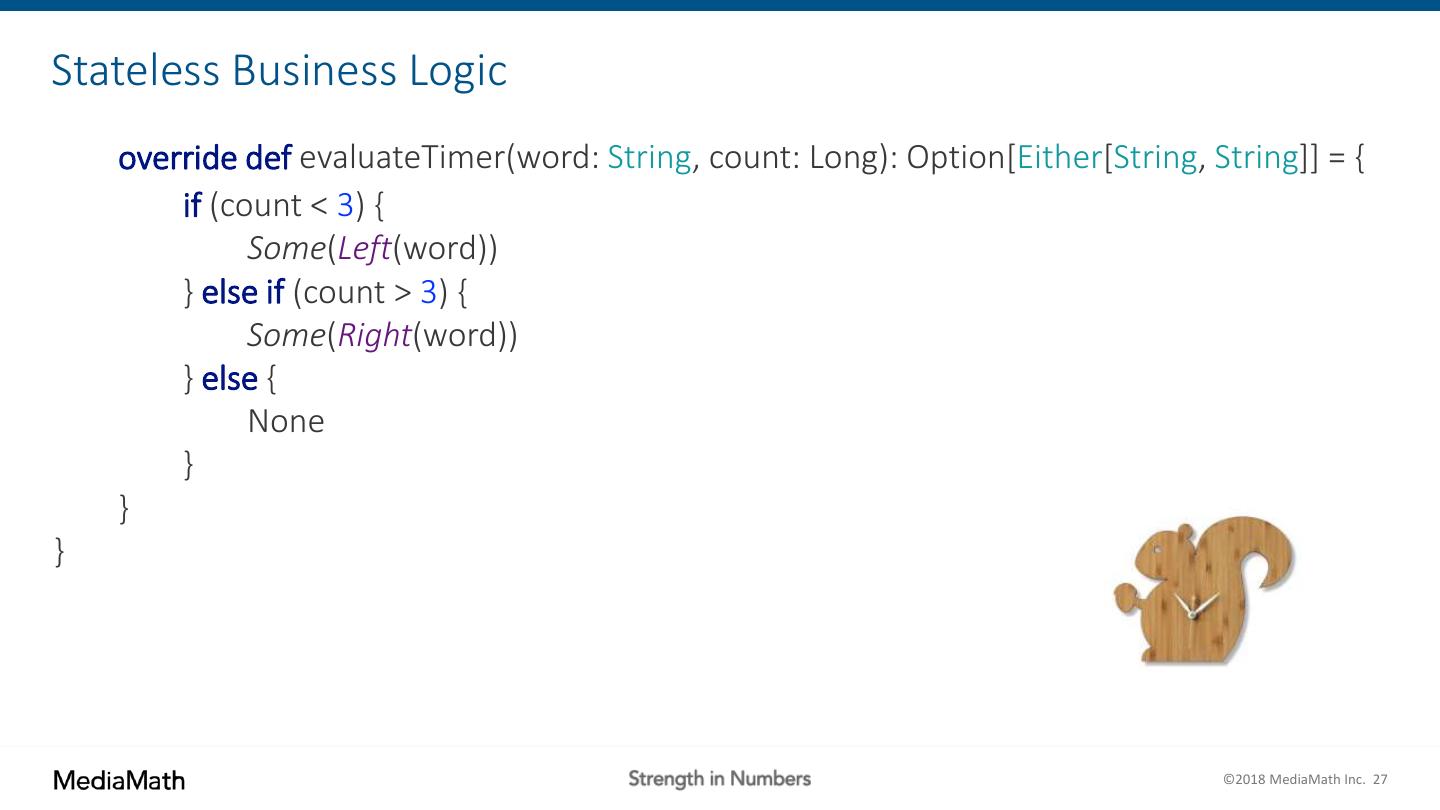 Stateless Business Logic

override def evaluateTimer(word: String, count: Long): Option[Either[String, String]] = {
if (count < 3) {
Some(Left(word))
} else if (count > 3) {
Some(Right(word))
} else {
None
}
}
}

MediaMath

Strength in Numbers

©2018 MediaMath Inc. 27